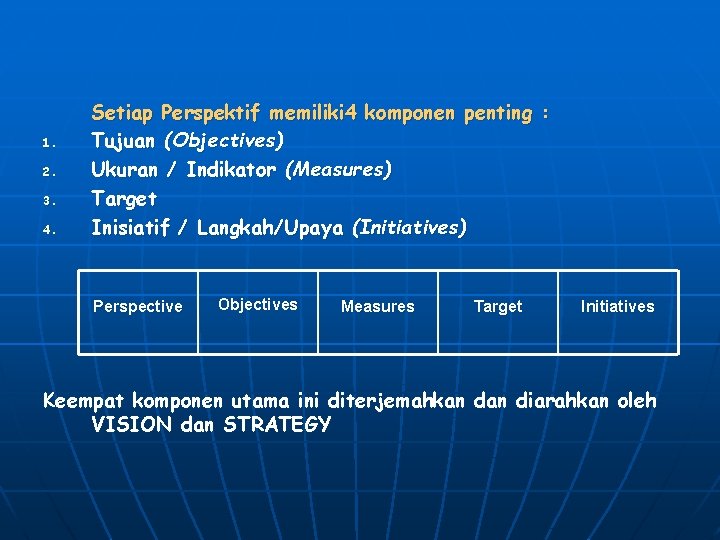 Setiap Perspektif memiliki4 komponen penting :
1. Tujuan (Objectives)
2. Ukuran / Indikator (Measures)
3. Target
4. Inisiatif / Langkah/Upaya (Initiatives)

| Perspective | Objectives | Measures | Target | Initiatives |
|---|---|---|---|---|

Keempat komponen utama ini diterjemahkan dan diarahkan oleh VISION dan STRATEGY